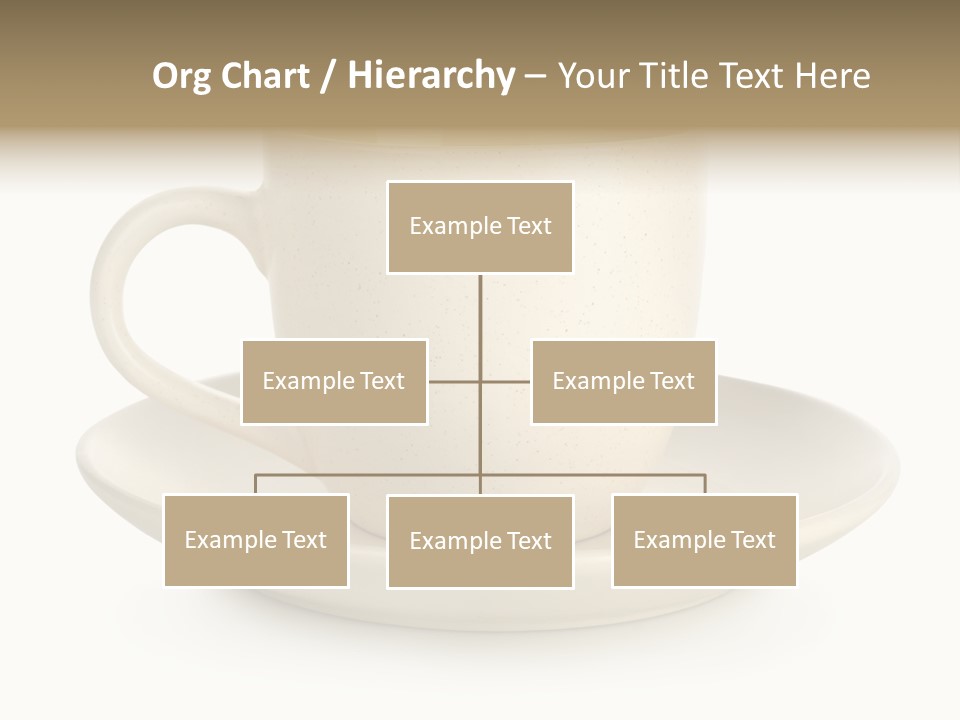 Org Chart / Hierarchy – Your Title Text Here

Example Text

Example Text

Example Text

Example Text

Example Text

Example Text